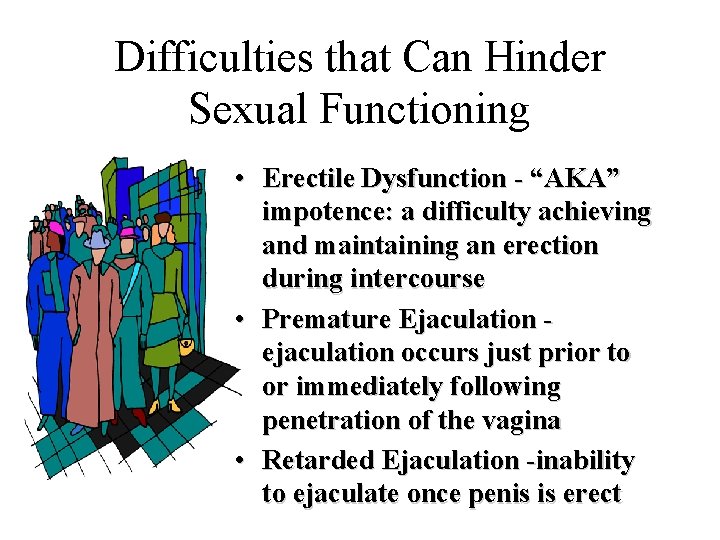 Difficulties that Can Hinder Sexual Functioning

• Erectile Dysfunction - “AKA” impotence: a difficulty achieving and maintaining an erection during intercourse

• Premature Ejaculation - ejaculation occurs just prior to or immediately following penetration of the vagina

• Retarded Ejaculation -inability to ejaculate once penis is erect